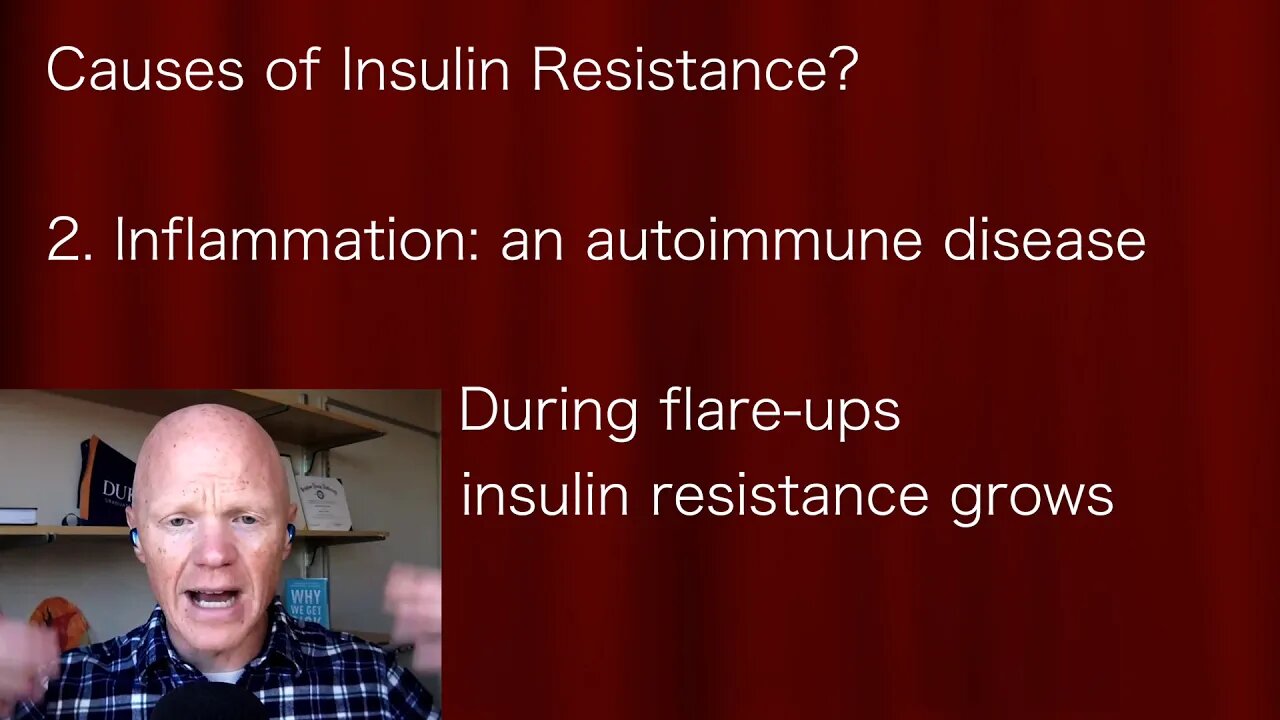 Causes of Insulin Resistance?

2. Inflammation: an autoimmune disease

During flare-ups insulin resistance grows

DU

WHY WE GET